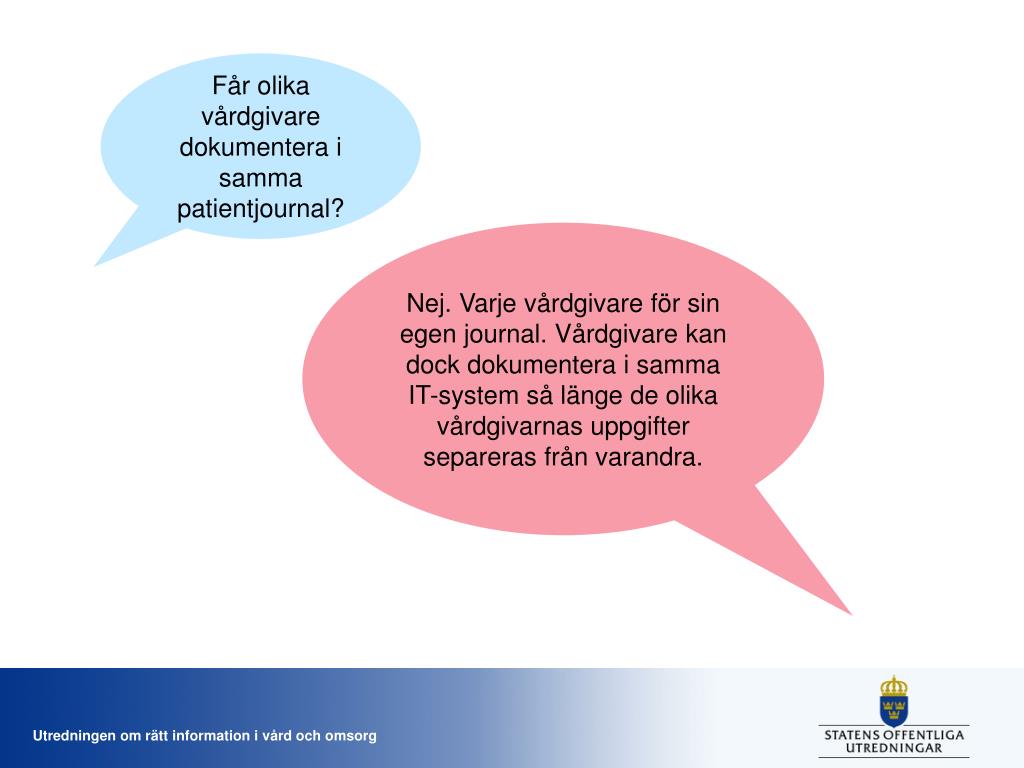 Får olika vårdgivare dokumentera i samma patientjournal?

Nej. Varje vårdgivare för sin egen journal. Vårdgivare kan dock dokumentera i samma IT-system så länge de olika vårdgivarnas uppgifter separeras från varandra.

Utredningen om rätt information i vård och omsorg

STATENS OFFENTLIGA UTREDNINGAR